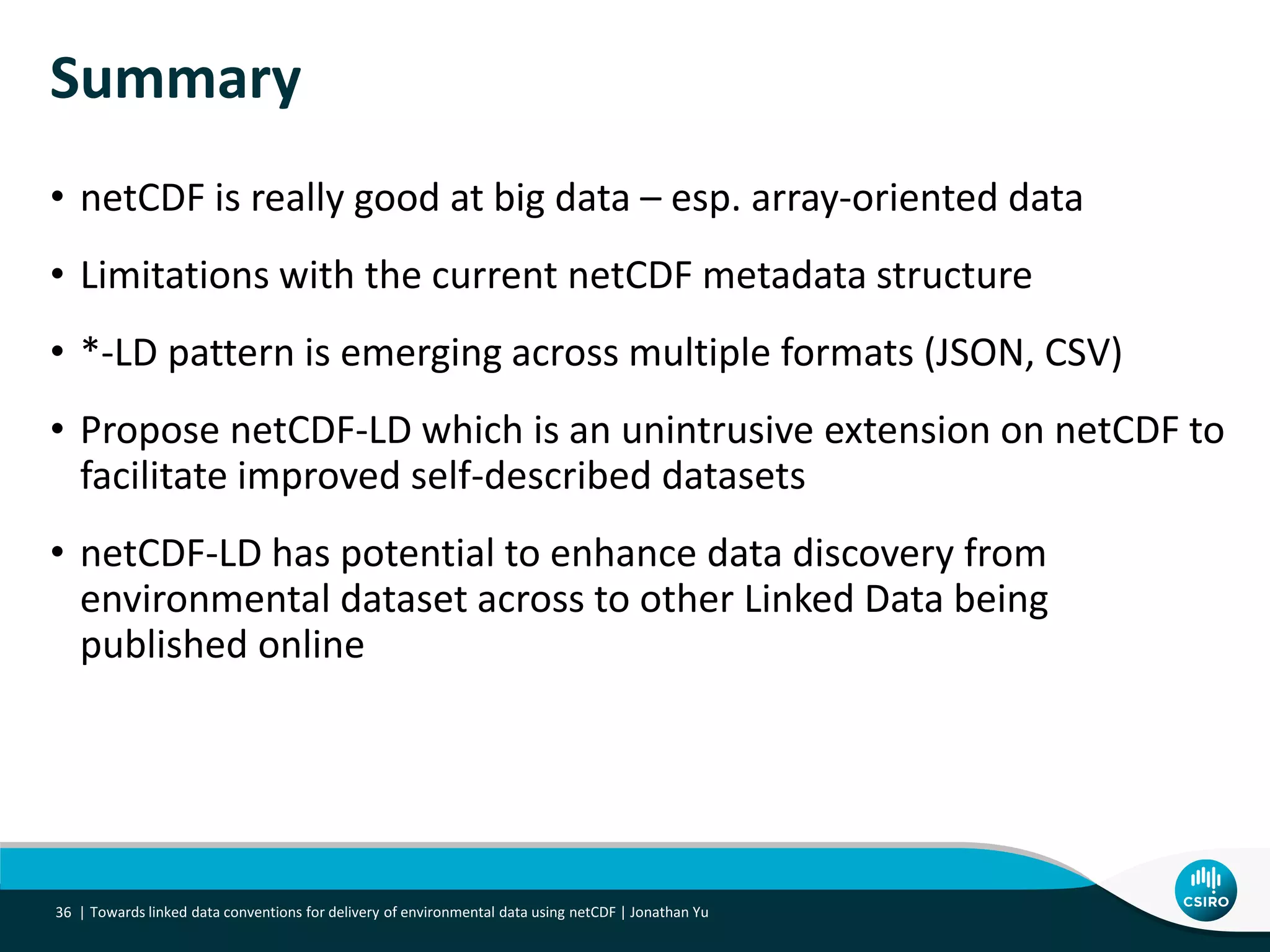 Summary

• netCDF is really good at big data – esp. array-oriented data

• Limitations with the current netCDF metadata structure

• *-LD pattern is emerging across multiple formats (JSON, CSV)

• Propose netCDF-LD which is an unintrusive extension on netCDF to facilitate improved self-described datasets

• netCDF-LD has potential to enhance data discovery from environmental dataset across to other Linked Data being published online

36 | Towards linked data conventions for delivery of environmental data using netCDF | Jonathan Yu

CSIRO